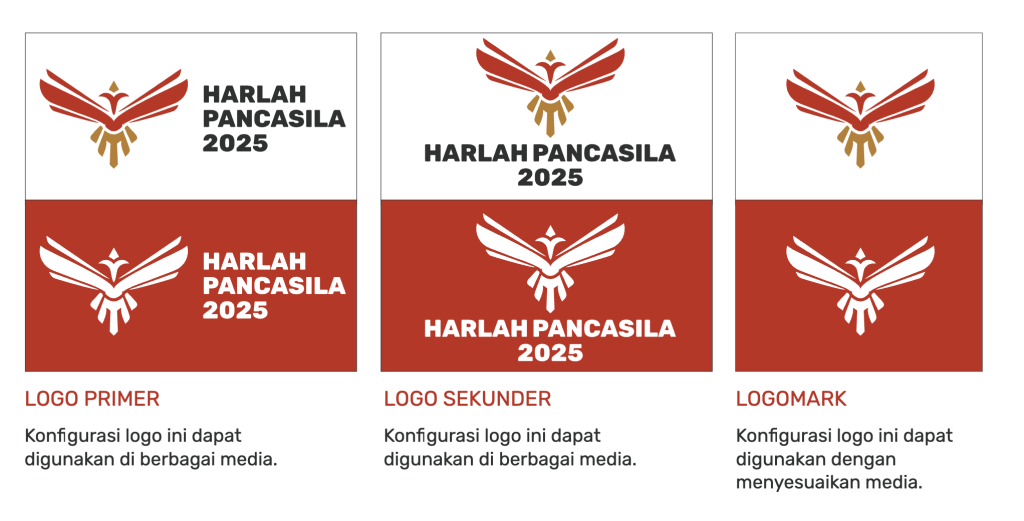 HARLAH PANCASILA 2025

HARLAH PANCASILA 2025

LOGO PRIMER

Konfigurasi logo ini dapat digunakan di berbagai media.

HARLAH PANCASILA 2025

HARLAH PANCASILA 2025

LOGO SEKUNDER

Konfigurasi logo ini dapat digunakan di berbagai media.

LOGOMARK

Konfigurasi logo ini dapat digunakan dengan menyesuaikan media.